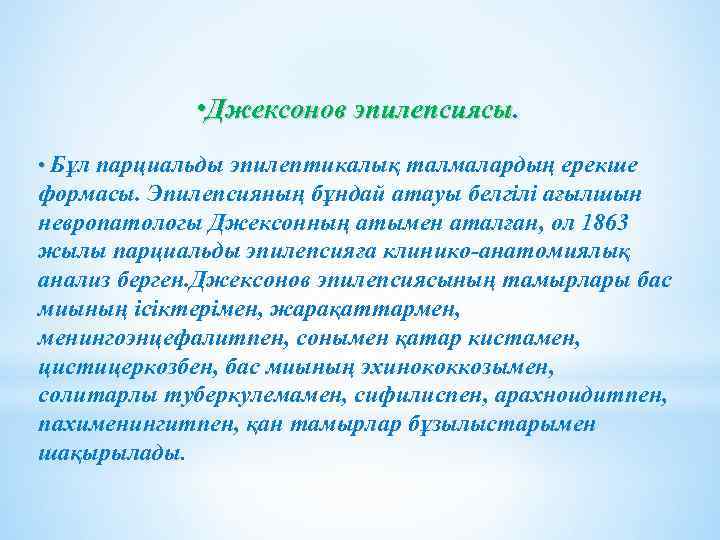 •Джексонов эпилепсиясы.

• Бұл парциальды эпилептикалық талмалардың ерекше формасы. Эпилепсияның бұндай атауы белгілі ағылшын невропатологы Джексонның атымен аталған, ол 1863 жылы парциальды эпилепсияға клинико-анатомиялық анализ берген.Джексонов эпилепсиясының тамырлары бас миының ісіктерімен, жарақаттармен, менингоэнцефалитпен, сонымен қатар кистамен, цистицеркозбен, бас миының эхинококкозымен, солитарлы туберкулемамен, сифилиспен, арахноидитпен, пахименингитпен, қан тамырлар бұзылыстарымен шақырылады.